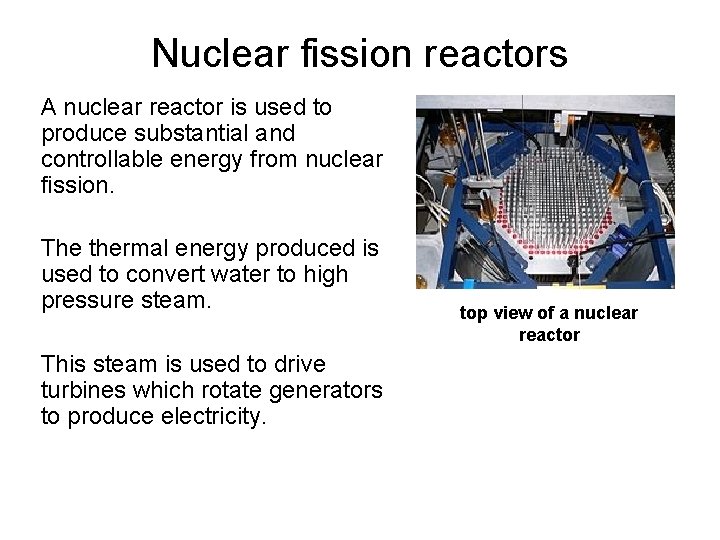 Nuclear fission reactors

A nuclear reactor is used to produce substantial and controllable energy from nuclear fission.

The thermal energy produced is used to convert water to high pressure steam.

This steam is used to drive turbines which rotate generators to produce electricity.

top view of a nuclear reactor